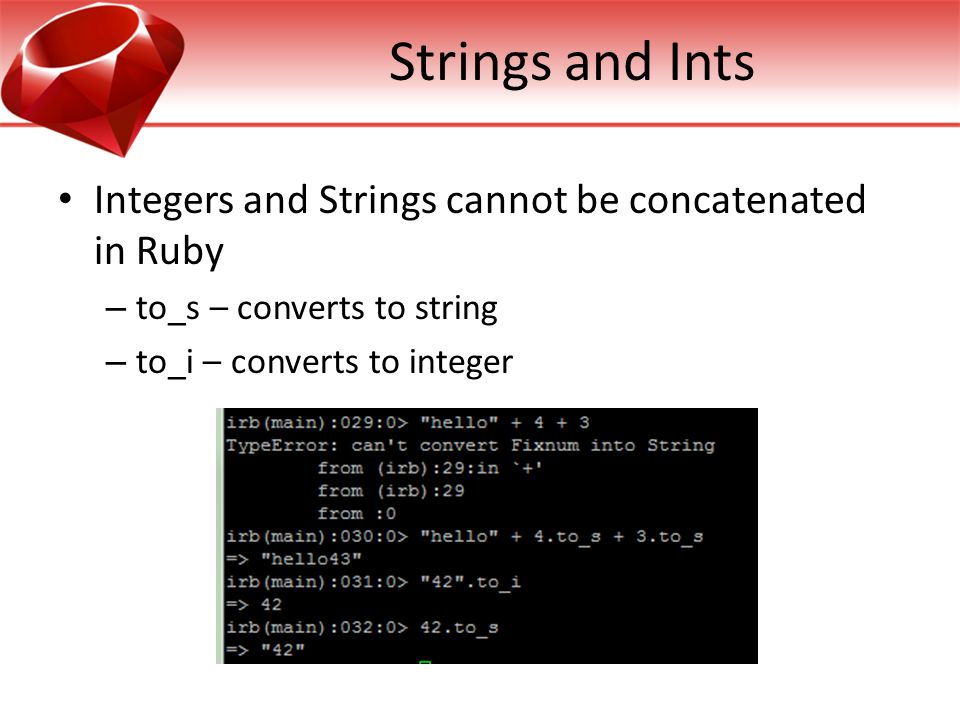 Strings and Ints

• Integers and Strings cannot be concatenated in Ruby

– to_s – converts to string

– to_i – converts to integer

irb(main):029:0> "hello" + 4 + 3
TypeError: can't convert Fixnum into String
        from (irb):29:in `+'
        from (irb):29
        from :0
irb(main):030:0> "hello" + 4.to_s + 3.to_s
=> "hello43"
irb(main):031:0> "42".to_i
=> 42
irb(main):032:0> 42.to_s
=> "42"